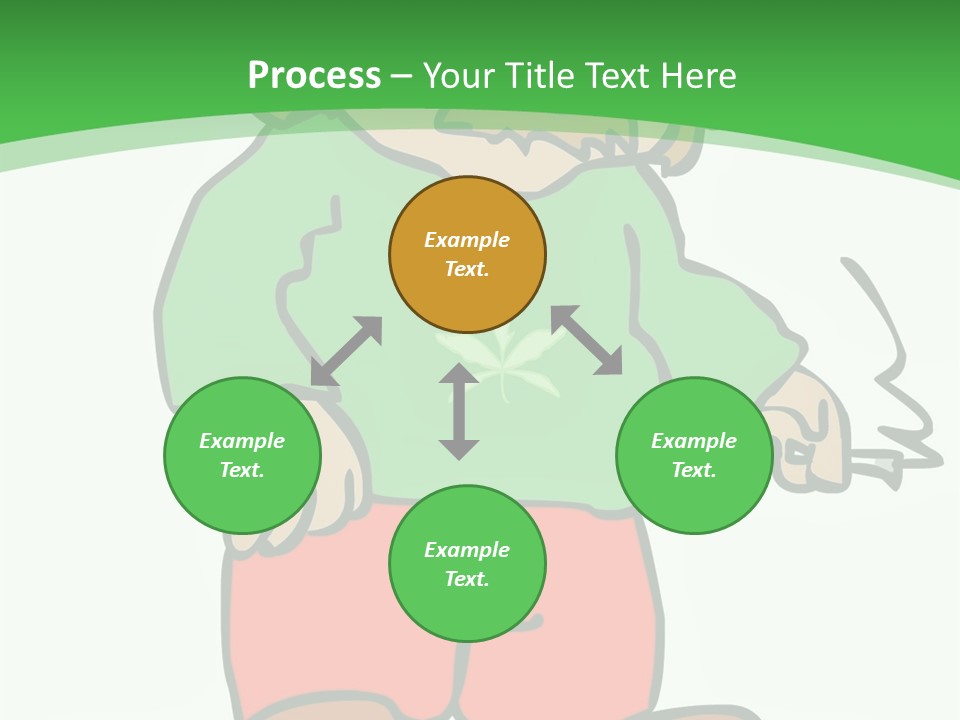 Process – Your Title Text Here

Example Text.

Example Text.

Example Text.

Example Text.